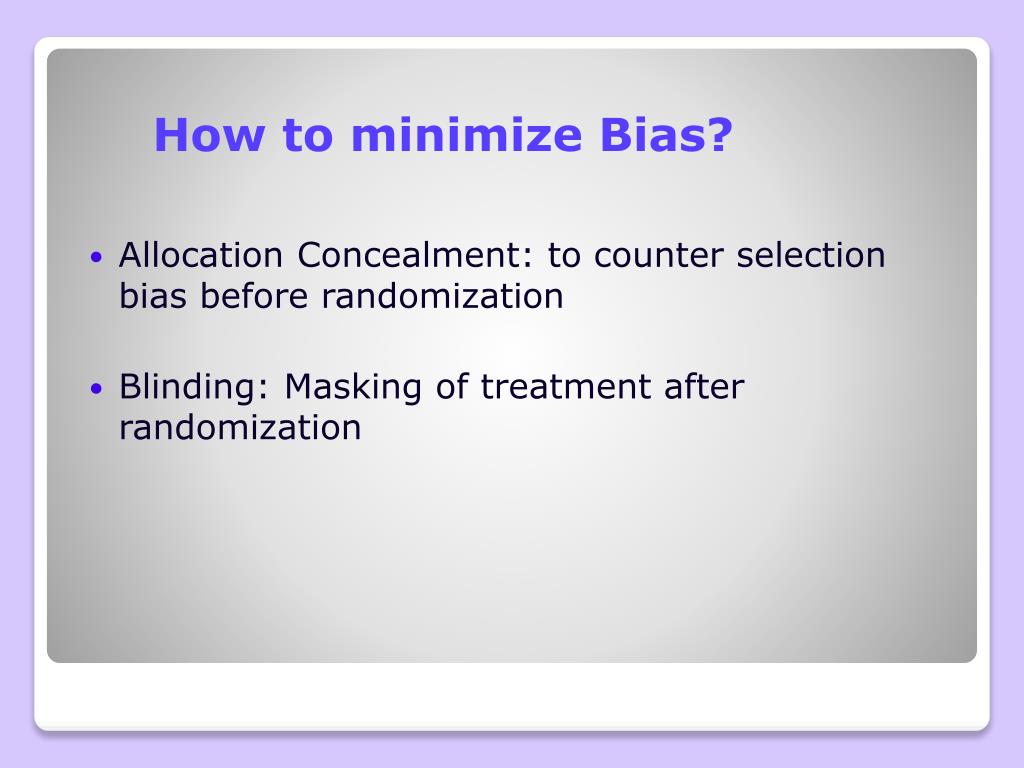 How to minimize Bias?

• Allocation Concealment: to counter selection bias before randomization

• Blinding: Masking of treatment after randomization